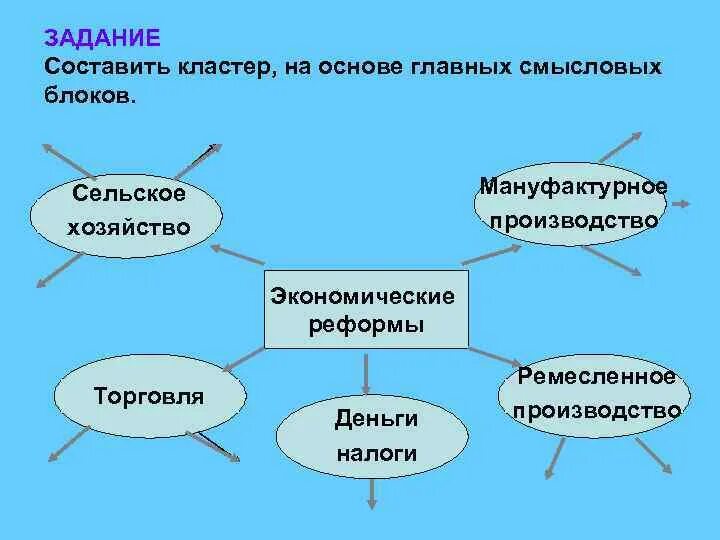 ЗАДАНИЕ
Составить кластер, на основе главных смысловых блоков.

Сельское хозяйство

Мануфактурное производство

Экономические реформы

Торговля

Деньги налоги

Ремесленное производство